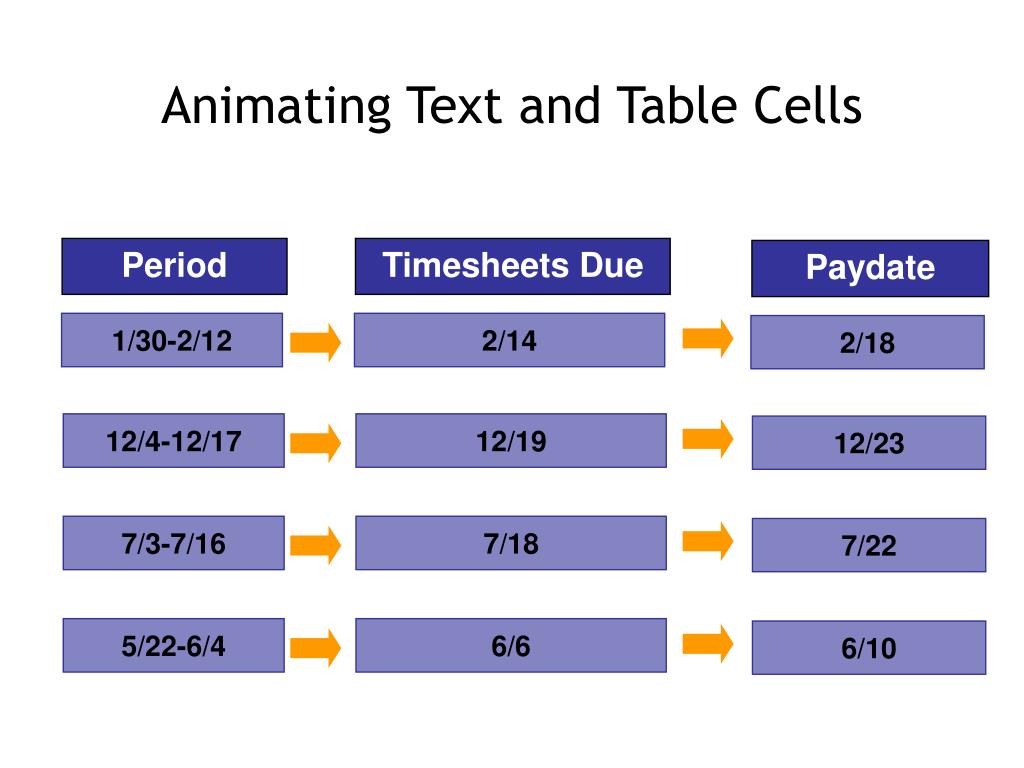 Animating Text and Table Cells

| Period | Timesheets Due | Paydate |
|---|---|---|
| 1/30-2/12 | 2/14 | 2/18 |
| 12/4-12/17 | 12/19 | 12/23 |
| 7/3-7/16 | 7/18 | 7/22 |
| 5/22-6/4 | 6/6 | 6/10 |